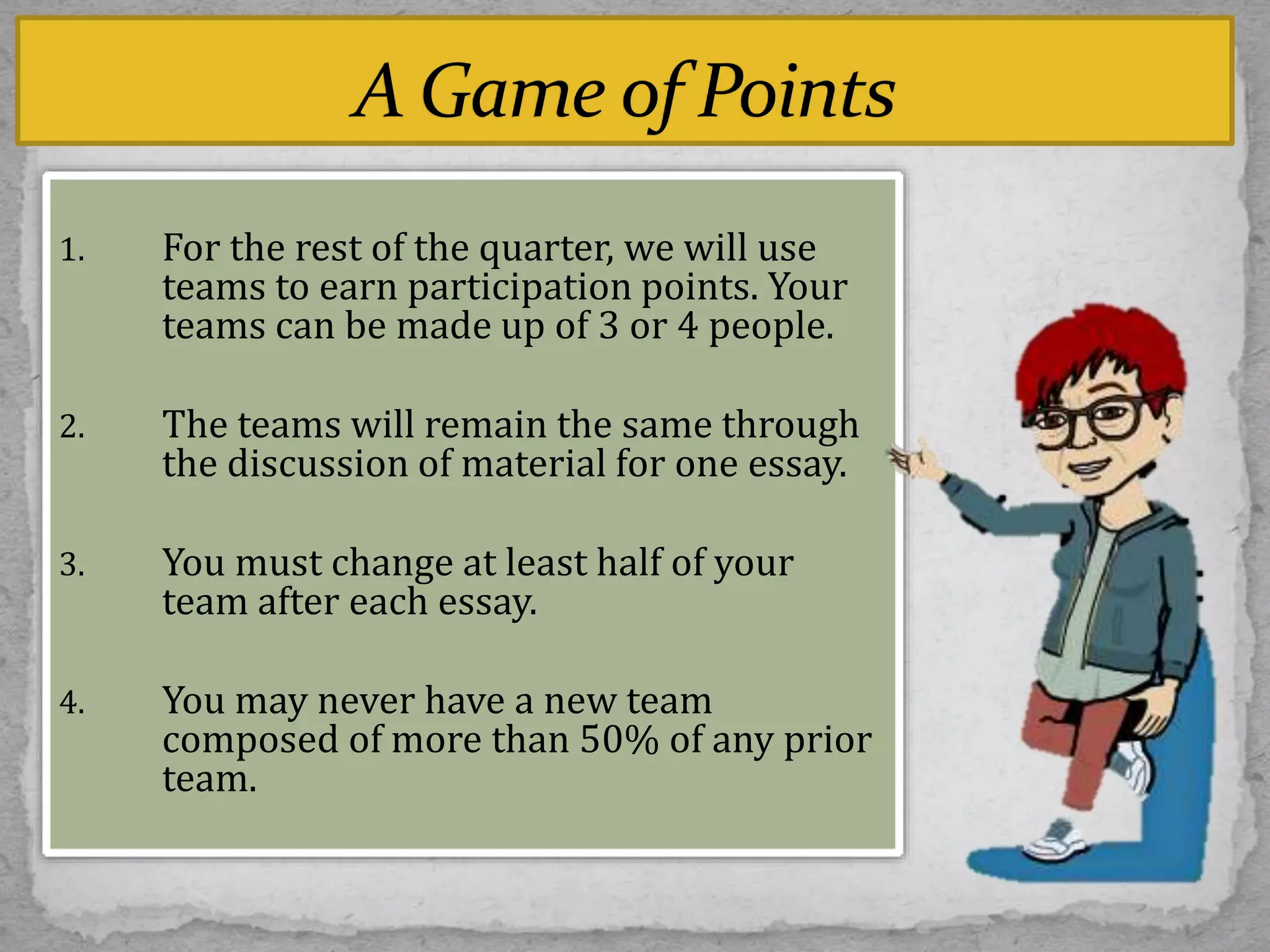 A Game of Points

1. For the rest of the quarter, we will use teams to earn participation points. Your teams can be made up of 3 or 4 people.

2. The teams will remain the same through the discussion of material for one essay.

3. You must change at least half of your team after each essay.

4. You may never have a new team composed of more than 50% of any prior team.